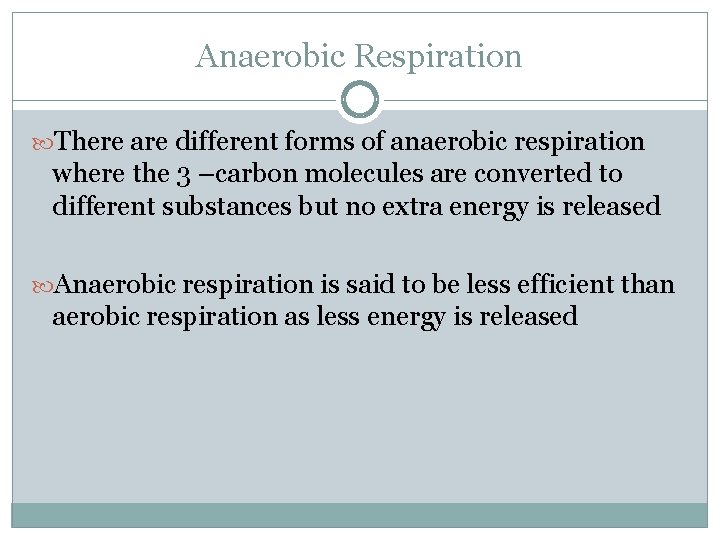 Anaerobic Respiration

There are different forms of anaerobic respiration where the 3 –carbon molecules are converted to different substances but no extra energy is released

Anaerobic respiration is said to be less efficient than aerobic respiration as less energy is released